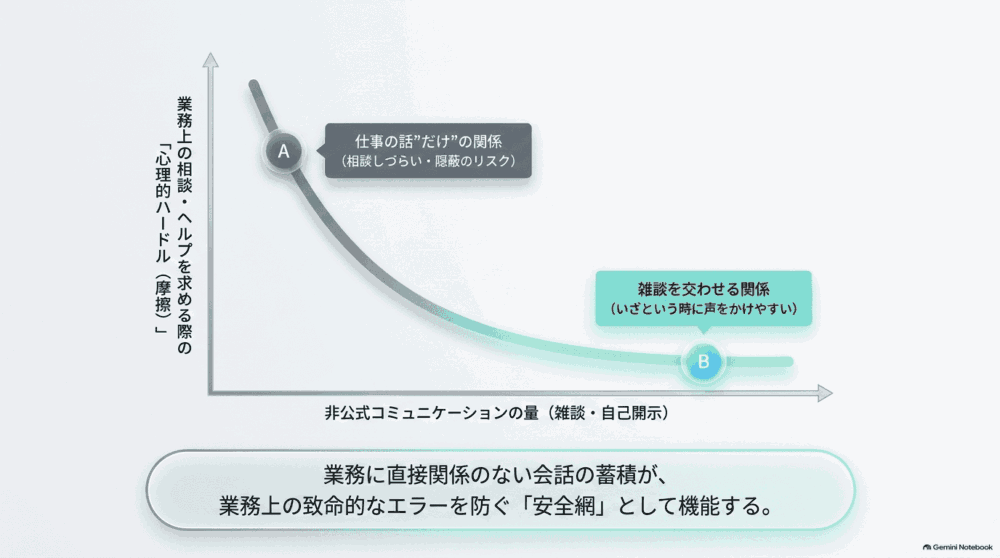 業務上の相談・ヘルプを求める際の「心理的ハードル（摩擦）」

A

仕事の話"だけ"の関係
（相談しづらい・隠蔽のリスク）

雑談を交わせる関係
（いざという時に声をかけやすい）

B

非公式コミュニケーションの量（雑談・自己開示）

業務に直接関係のない会話の蓄積が、
業務上の致命的なエラーを防ぐ「安全網」として機能する。

Gemini Notebook